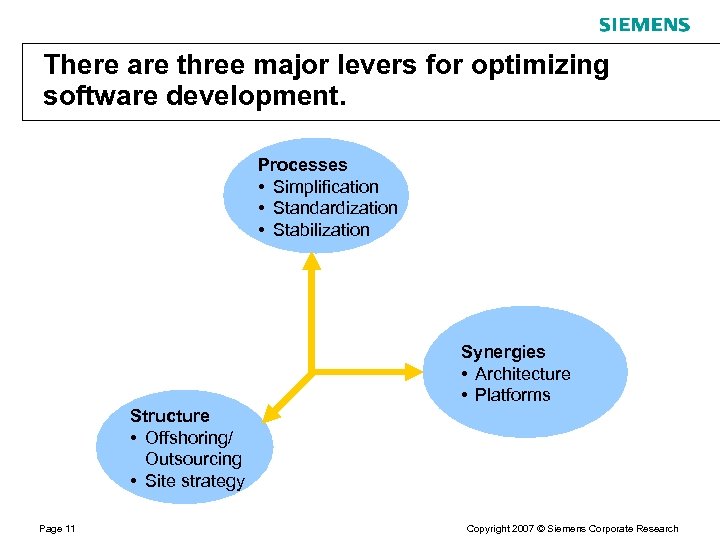 SIEMENS

There are three major levers for optimizing software development.

Processes
• Simplification
• Standardization
• Stabilization

Synergies
• Architecture
• Platforms

Structure
• Offshoring/ Outsourcing
• Site strategy

Page 11

Copyright 2007 © Siemens Corporate Research